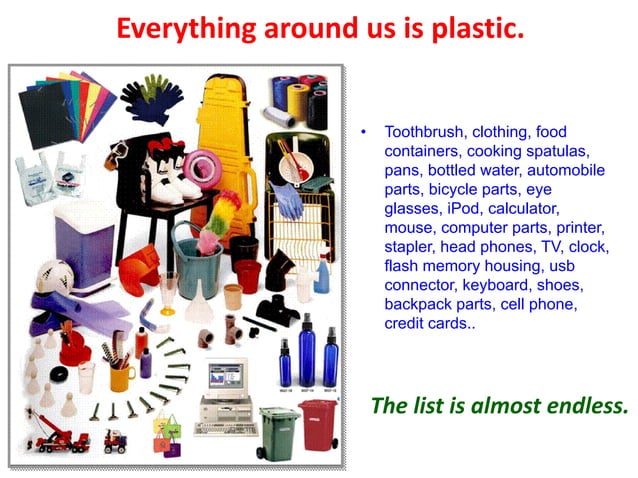 Everything around us is plastic.

• Toothbrush, clothing, food containers, cooking spatulas, pans, bottled water, automobile parts, bicycle parts, eye glasses, iPod, calculator, mouse, computer parts, printer, stapler, head phones, TV, clock, flash memory housing, usb connector, keyboard, shoes, backpack parts, cell phone, credit cards..

The list is almost endless.